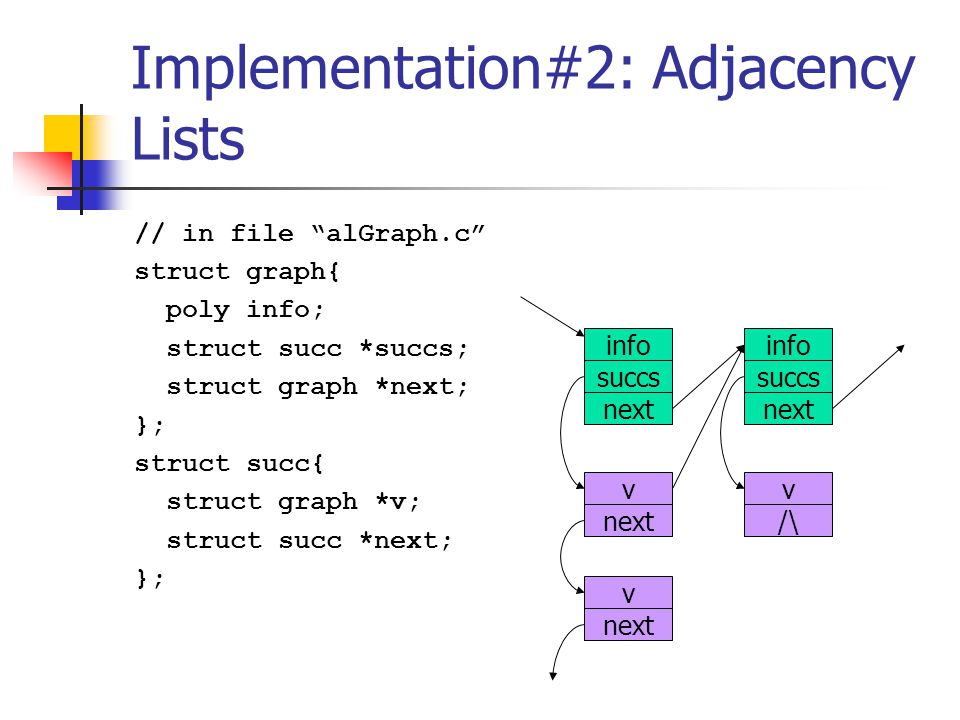 Implementation#2: Adjacency Lists

// in file “alGraph.c”
struct graph{
  poly info;
  struct succ *succs;
  struct graph *next;
};
struct succ{
  struct graph *v;
  struct succ *next;
};

info
succs
next

info
succs
next

v
next

v
/\

v
next